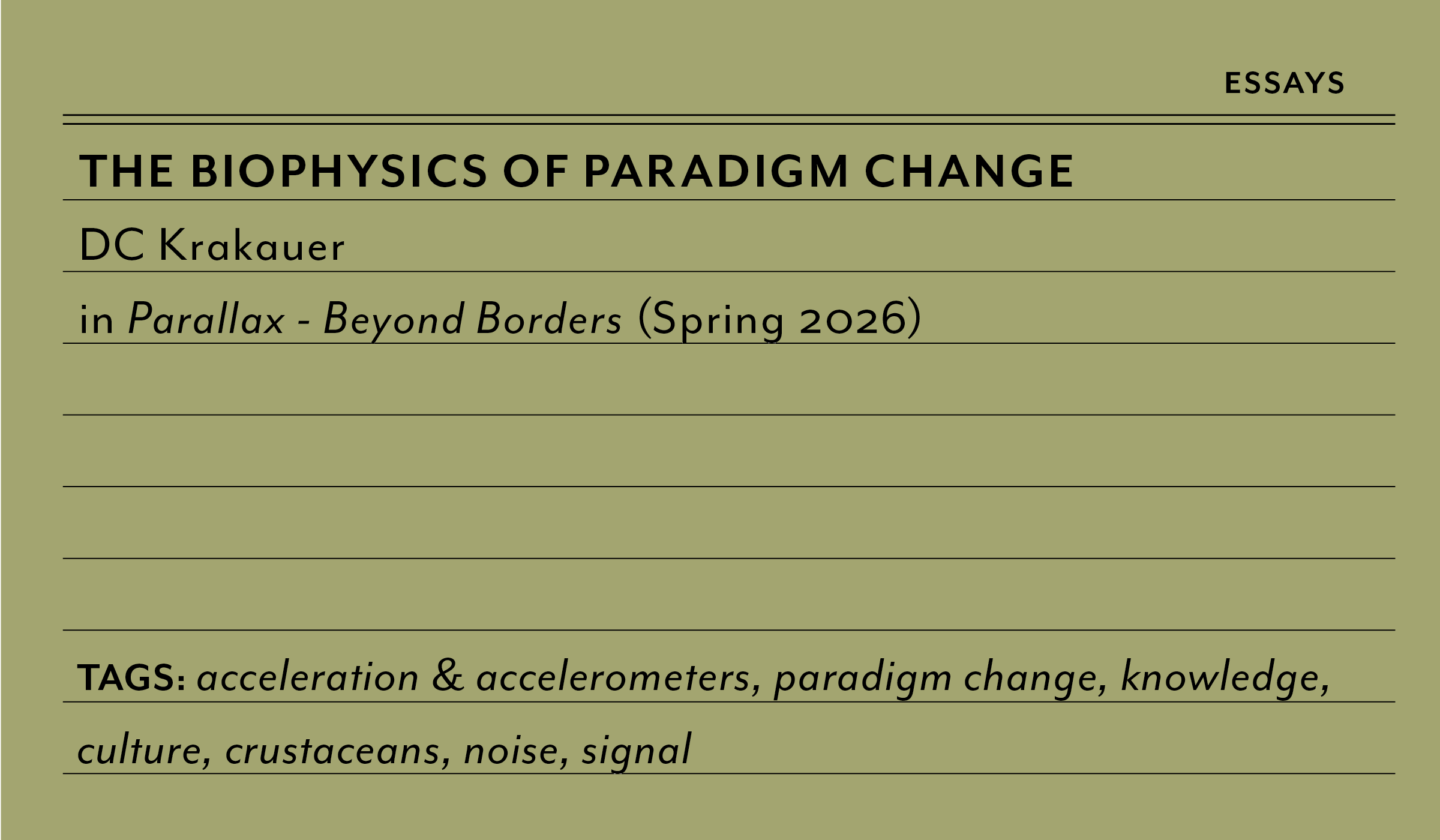 ESSAYS

THE BIOPHYSICS OF PARADIGM CHANGE

DC Krakauer

in Parallax - Beyond Borders (Spring 2026)

TAGS: acceleration & accelerometers, paradigm change, knowledge, culture, crustaceans, noise, signal